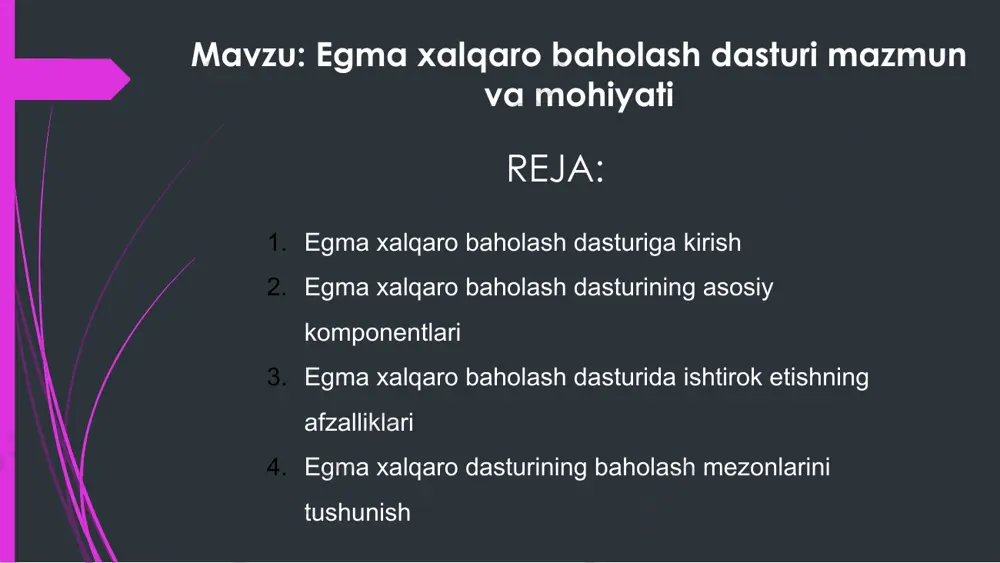 Mavzu: Egma xalqaro baholash dasturi mazmun va mohiyati

REJA:

1. Egma xalqaro baholash dasturiga kirish
2. Egma xalqaro baholash dasturining asosiy komponentlari
3. Egma xalqaro baholash dasturida ishtirok etishning afzalliklari
4. Egma xalqaro dasturining baholash mezonlarini tushunish